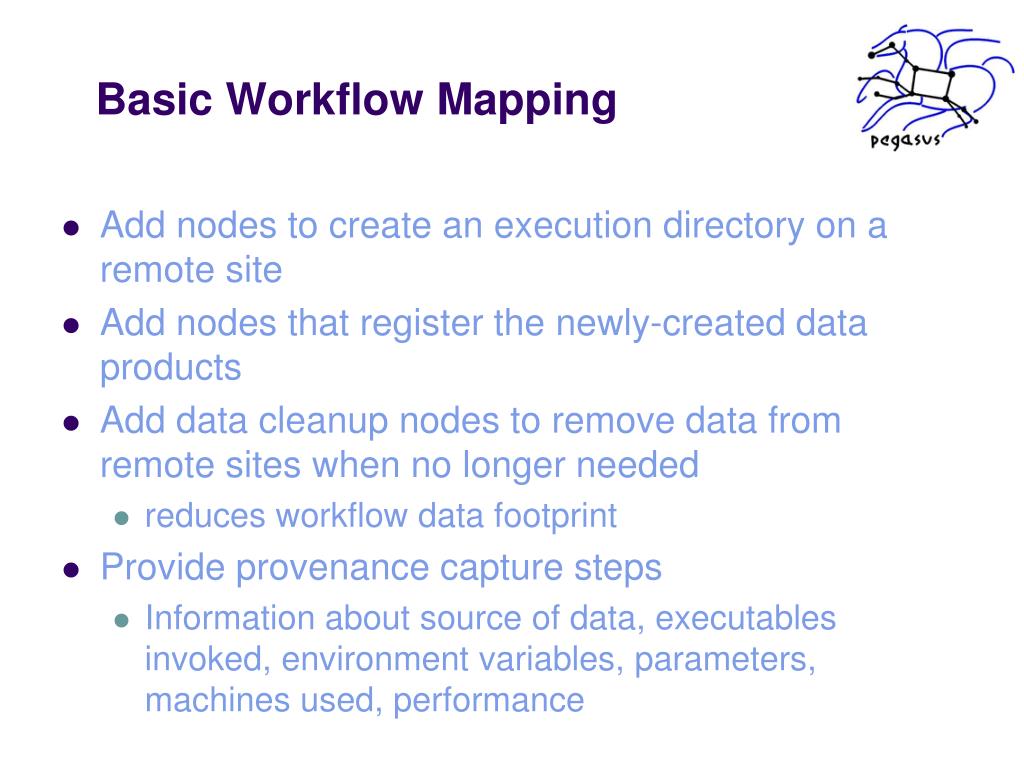 Basic Workflow Mapping

pegasus

- Add nodes to create an execution directory on a remote site
- Add nodes that register the newly-created data products
- Add data cleanup nodes to remove data from remote sites when no longer needed
  - reduces workflow data footprint
- Provide provenance capture steps
  - Information about source of data, executables invoked, environment variables, parameters, machines used, performance